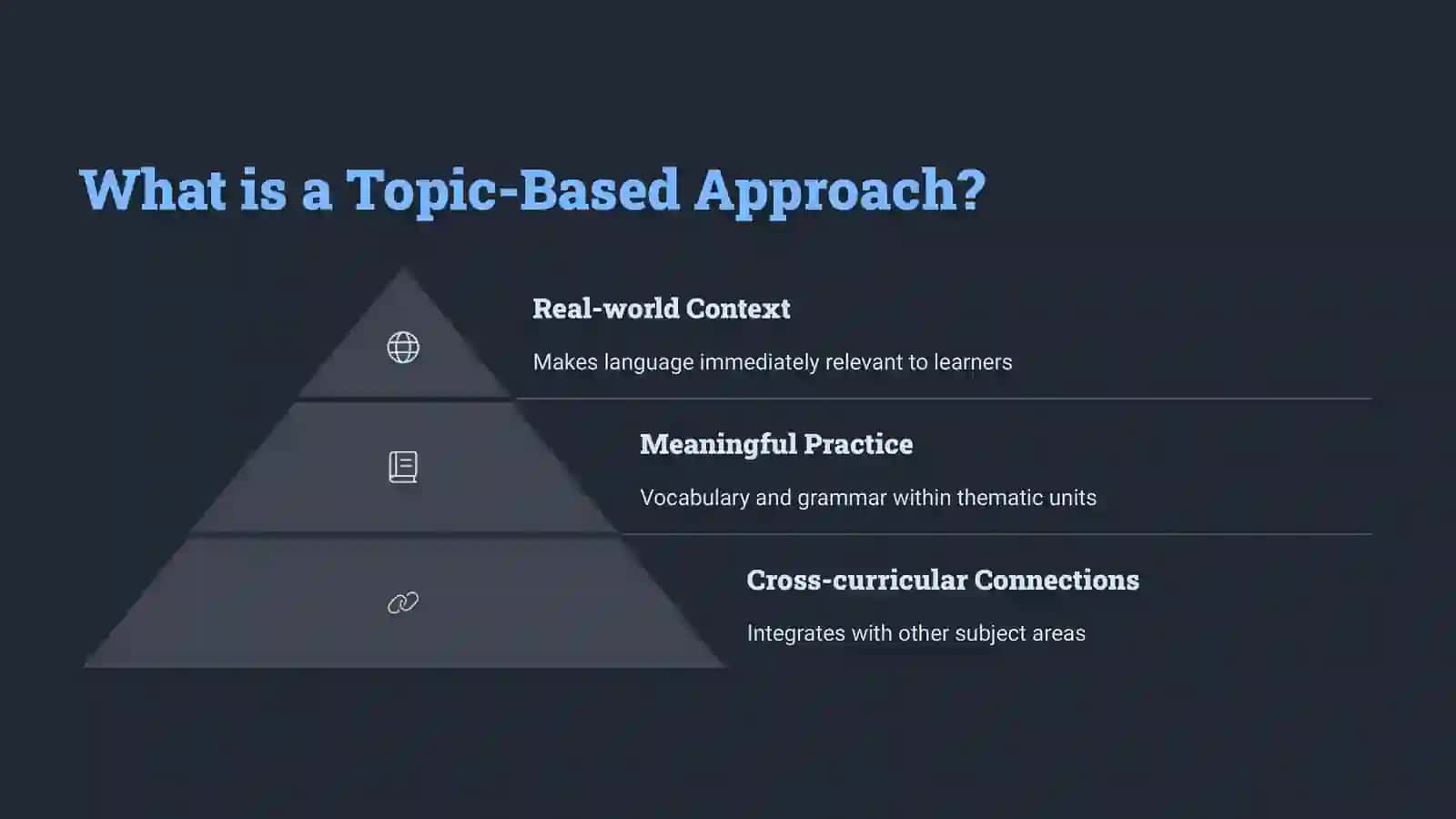 What is a Topic-Based Approach?

Real-world Context

Makes language immediately relevant to learners

Meaningful Practice

Vocabulary and grammar within thematic units

Cross-curricular Connections

Integrates with other subject areas